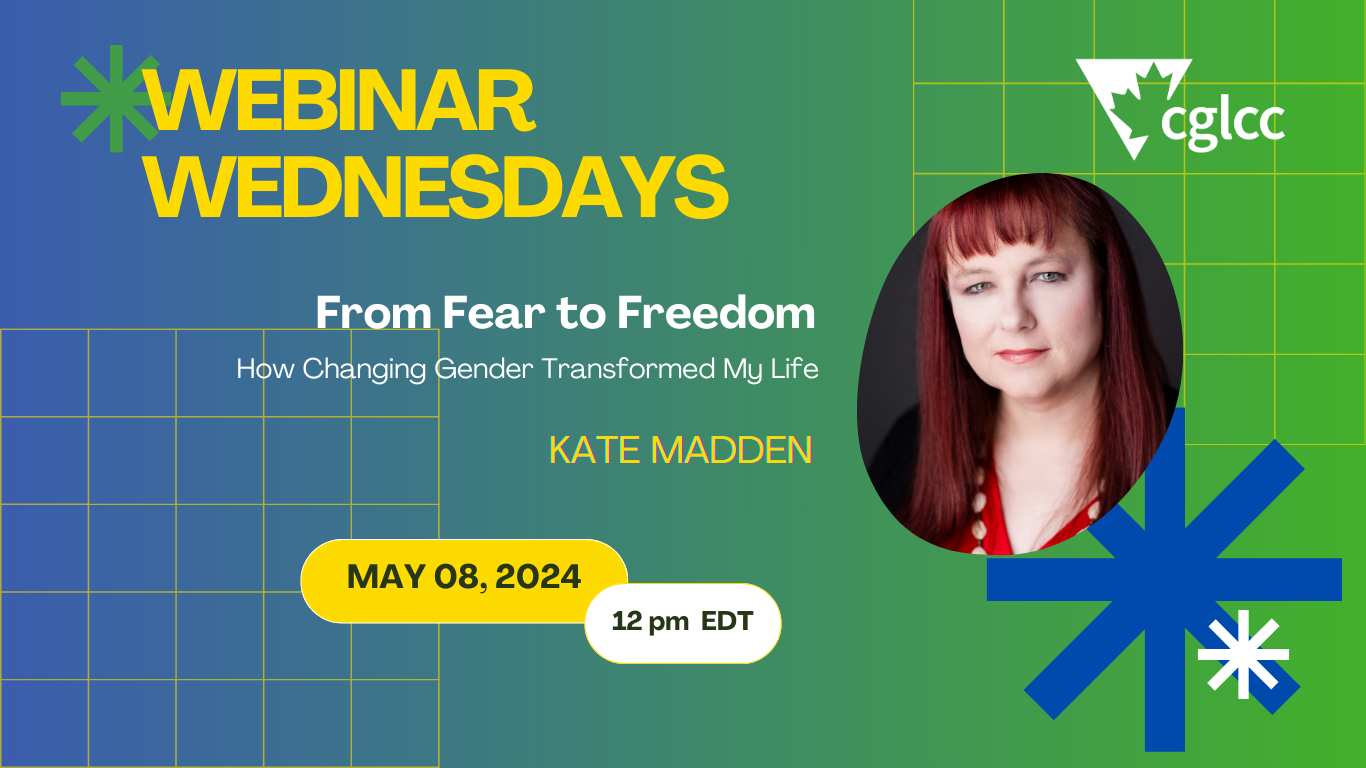 WEBINAR WEDNESDAYS

cglcc

From Fear to Freedom

How Changing Gender Transformed My Life

KATE MADDEN

MAY 08, 2024

12 pm EDT